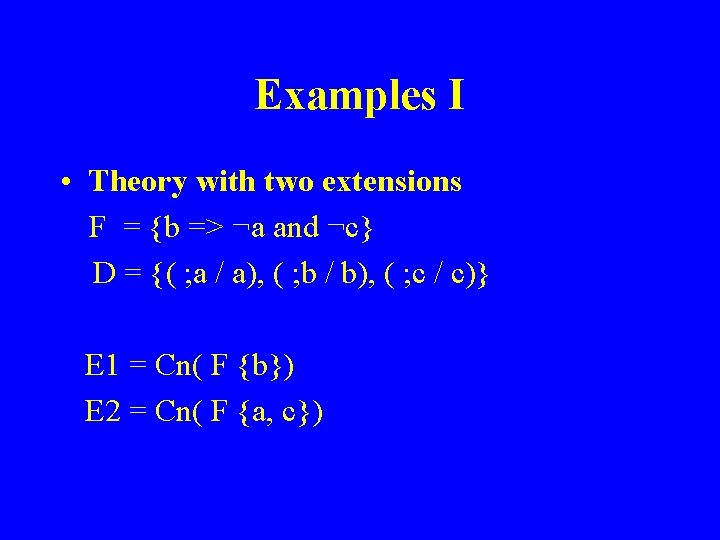 Examples I

• Theory with two extensions

F = {b => ¬a and ¬c}

D = {( ;a / a), ( ;b / b), ( ;c / c)}

E1 = Cn( F {b})

E2 = Cn( F {a, c})